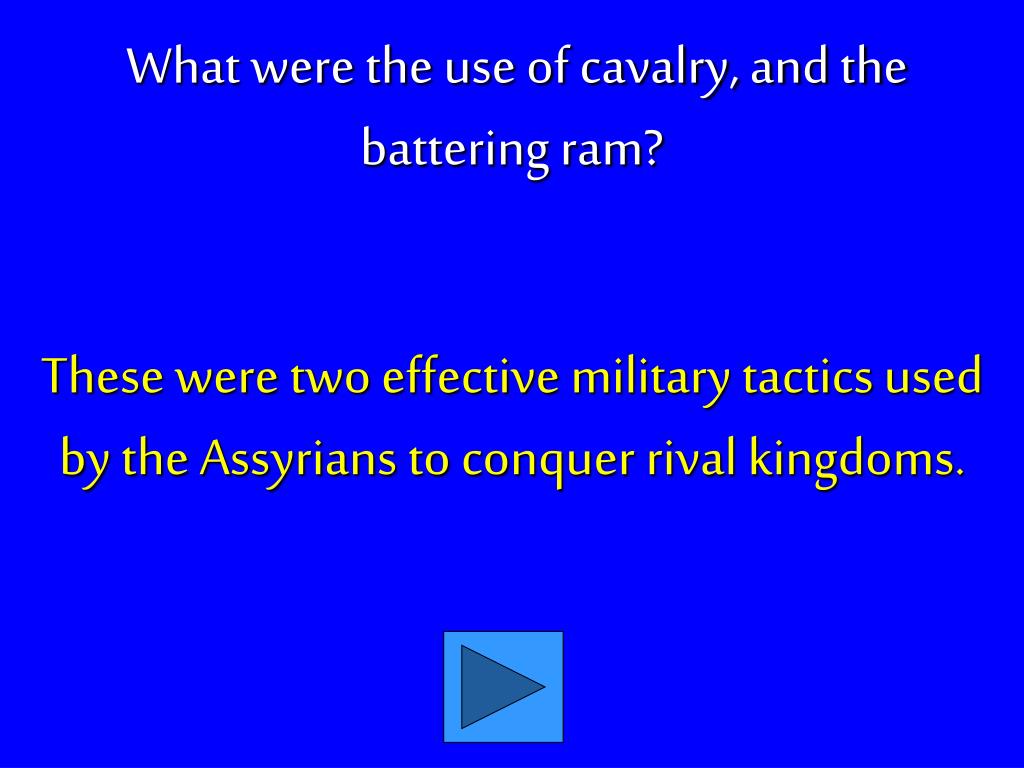 What were the use of cavalry, and the battering ram?

These were two effective military tactics used by the Assyrians to conquer rival kingdoms.